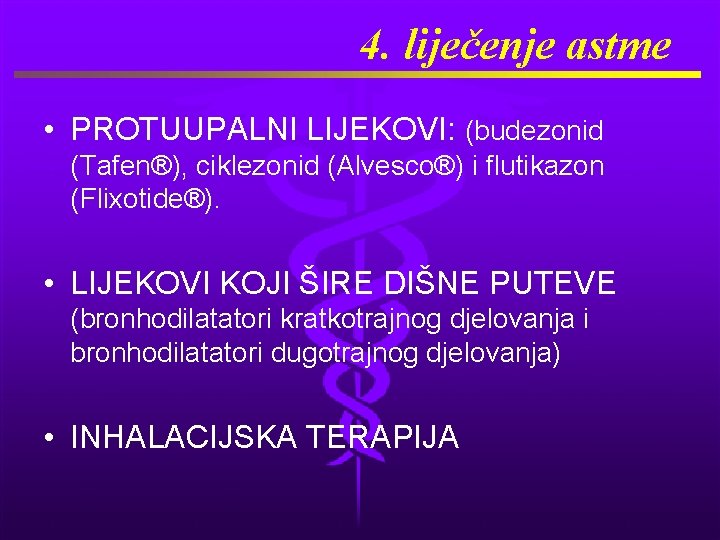 4. liječenje astme

• PROTUUPALNI LIJEKOVI: (budezonid (Tafen®), ciklezonid (Alvesco®) i flutikazon (Flixotide®).

• LIJEKOVI KOJI ŠIRE DIŠNE PUTEVE (bronhodilatatori kratkotrajnog djelovanja i bronhodilatatori dugotrajnog djelovanja)

• INHALACIJSKA TERAPIJA